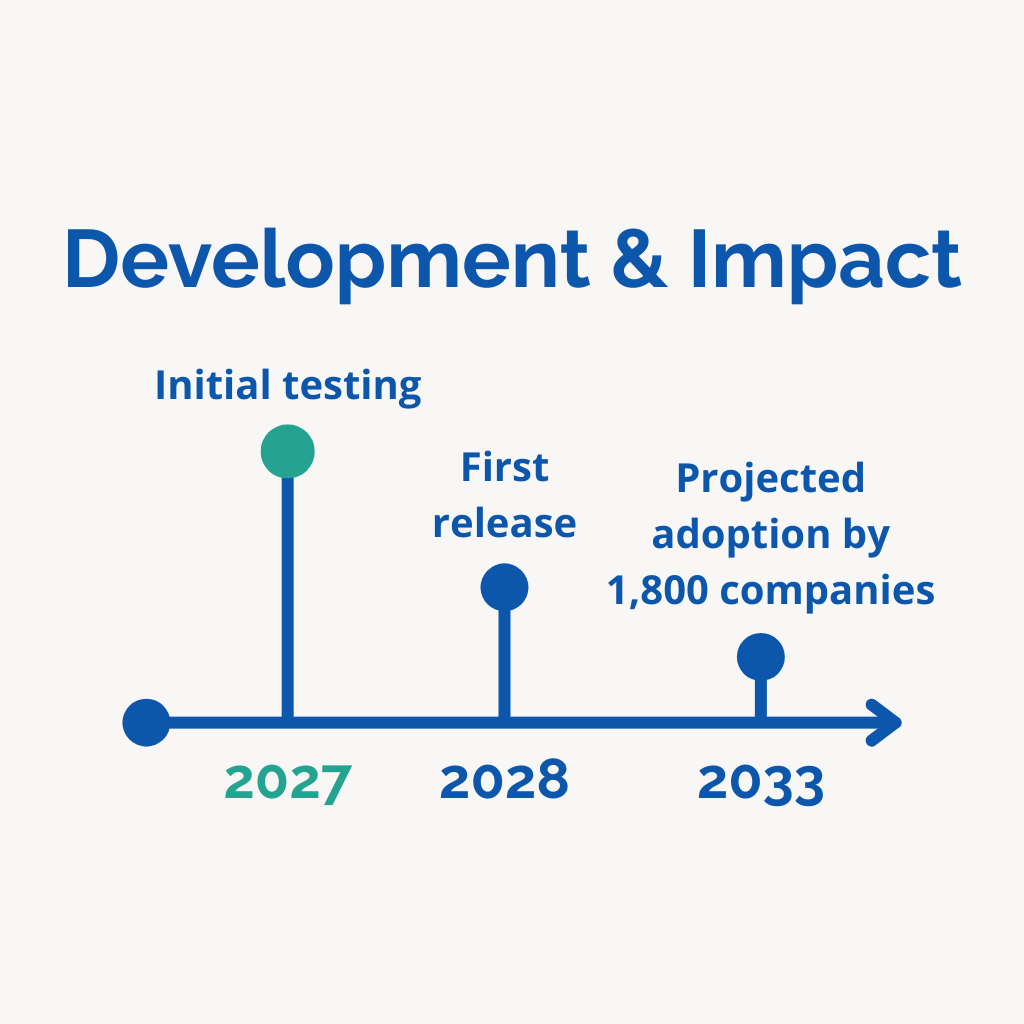 Development & Impact

Initial testing

First release

Projected adoption by 1,800 companies

2027

2028

2033